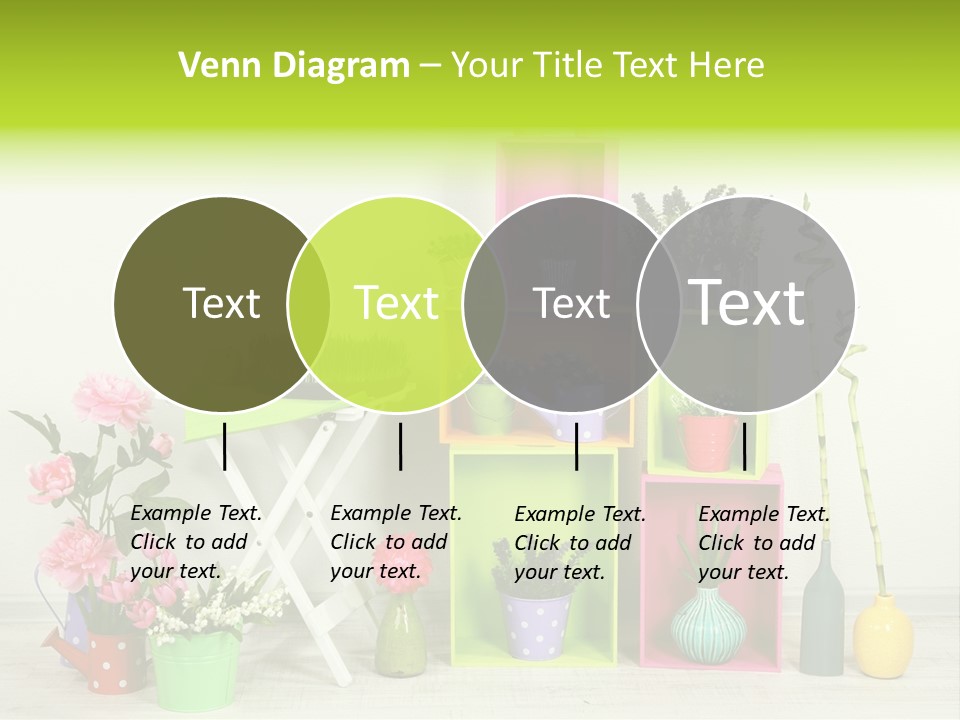 Venn Diagram – Your Title Text Here

Text

Text

Text

Text

Example Text. Click to add your text.

Example Text. Click to add your text.

Example Text. Click to add your text.

Example Text. Click to add your text.